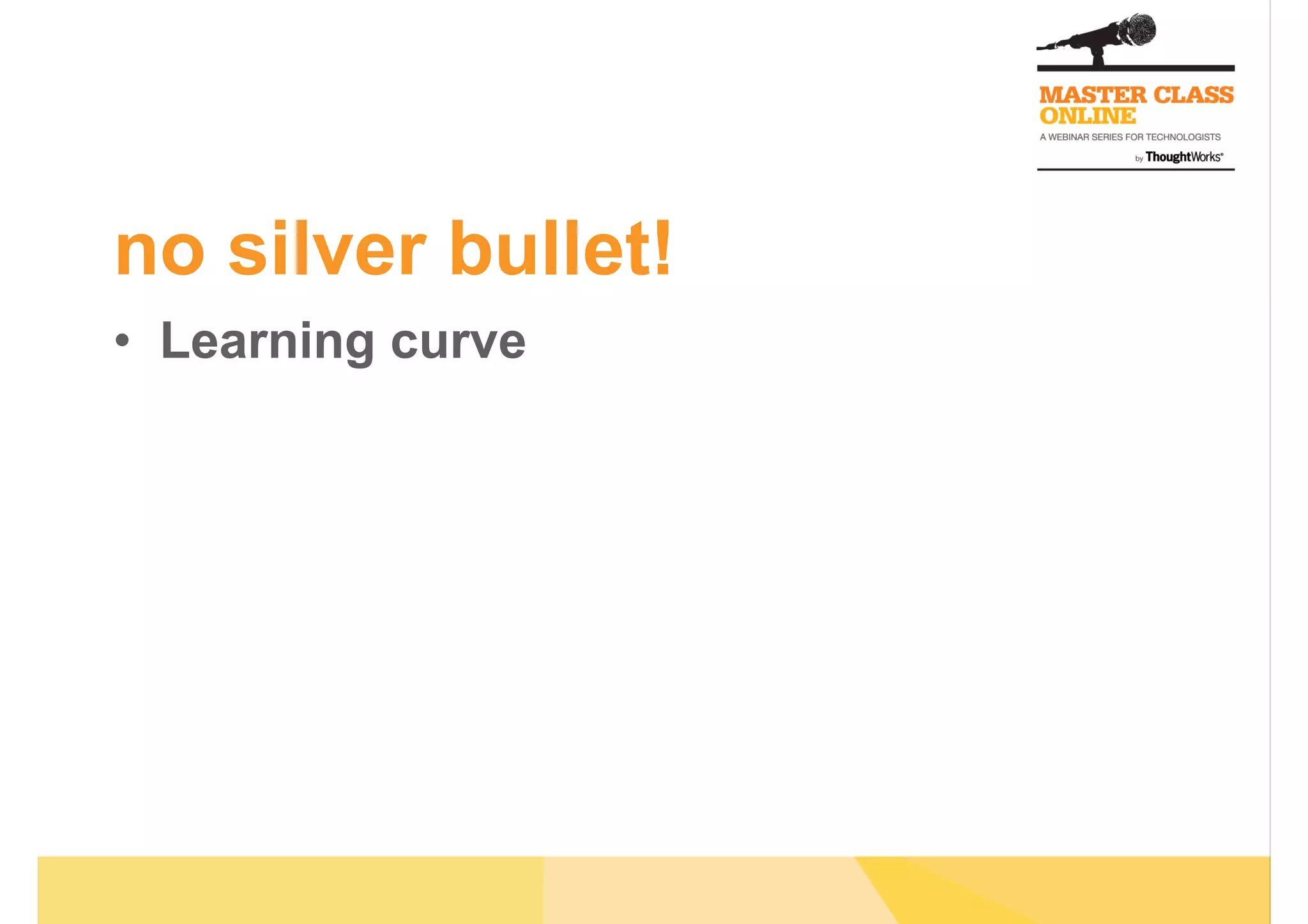 MASTER CLASS ONLINE
A WEBINAR SERIES FOR TECHNOLOGISTS
by ThoughtWorks®

no silver bullet!

• Learning curve